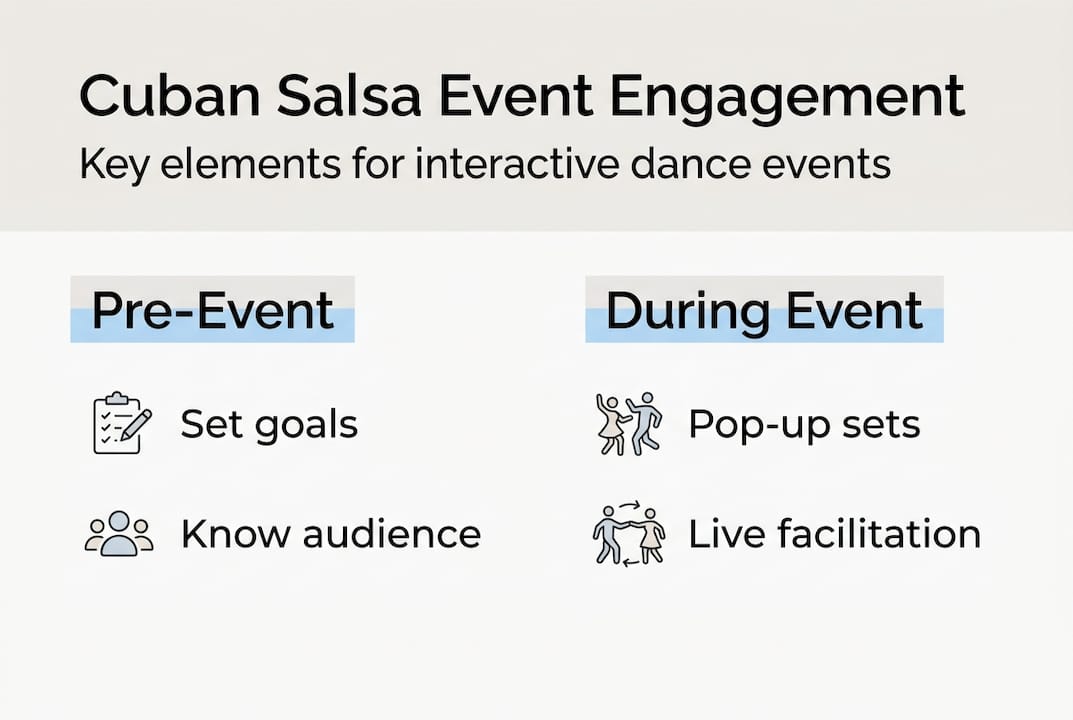 Cuban Salsa Event Engagement

Key elements for interactive dance events

Pre-Event

Set goals

Know audience

During Event

Pop-up sets

Live facilitation